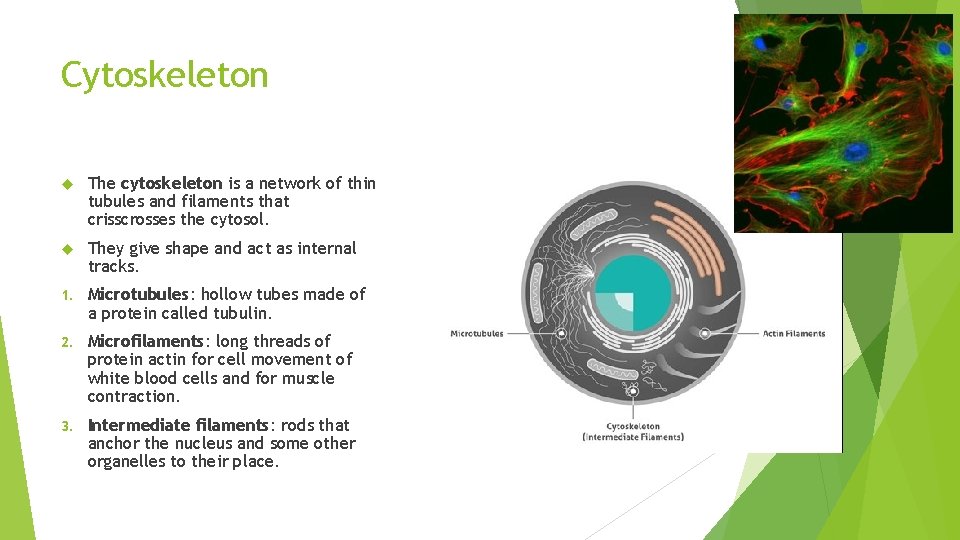 Cytoskeleton

The cytoskeleton is a network of thin tubules and filaments that crisscrosses the cytosol.

They give shape and act as internal tracks.

1. Microtubules: hollow tubes made of a protein called tubulin.

2. Microfilaments: long threads of protein actin for cell movement of white blood cells and for muscle contraction.

3. Intermediate filaments: rods that anchor the nucleus and some other organelles to their place.

Microtubules

Actin Filaments

Cytoskeleton
(Intermediate Filaments)